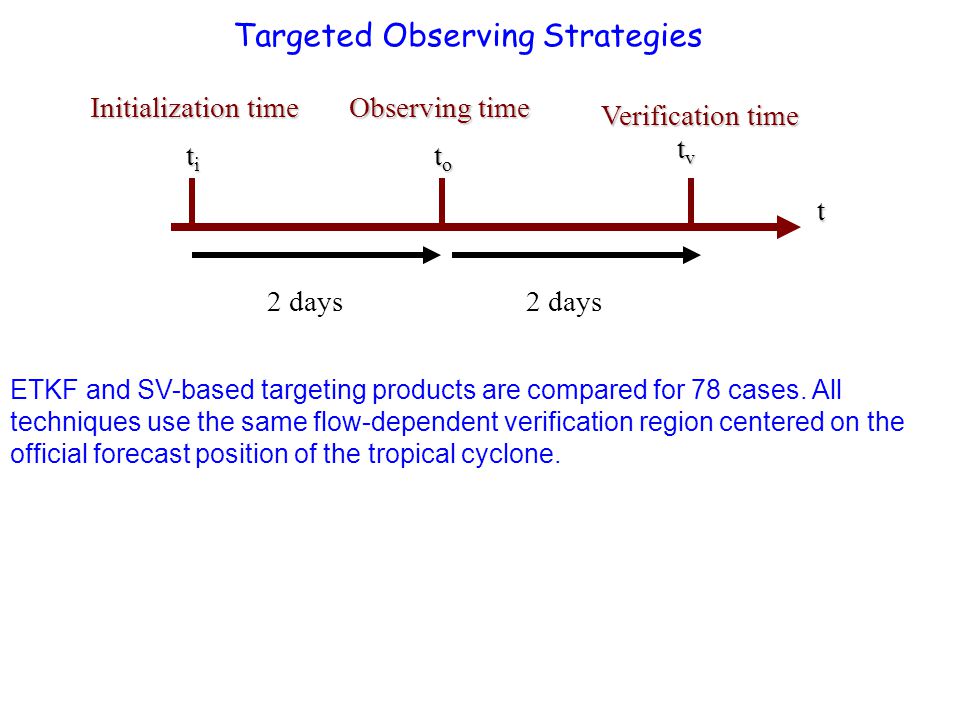 Targeted Observing Strategies

Initialization time

Observing time

Verification time

$t_i$

$t_o$

$t_v$

t

2 days

2 days

ETKF and SV-based targeting products are compared for 78 cases. All techniques use the same flow-dependent verification region centered on the official forecast position of the tropical cyclone.